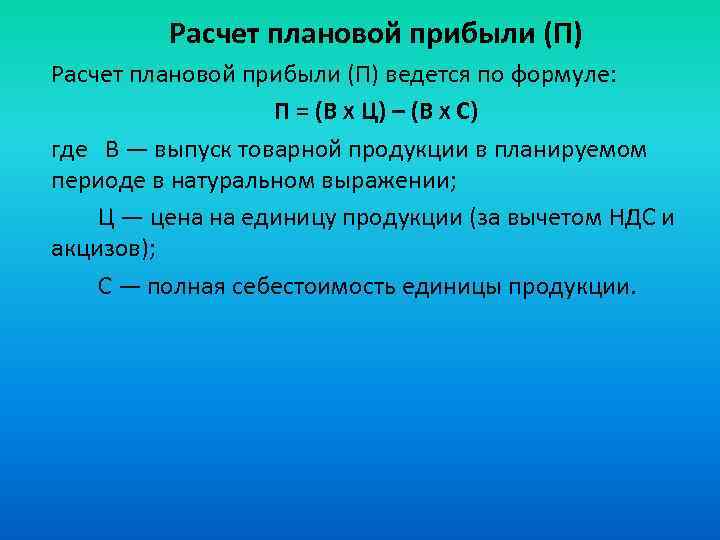 Расчет плановой прибыли (П)

Расчет плановой прибыли (П) ведется по формуле:

П = (В х Ц) – (В х С)

где В — выпуск товарной продукции в планируемом периоде в натуральном выражении;

Ц — цена на единицу продукции (за вычетом НДС и акцизов);

С — полная себестоимость единицы продукции.